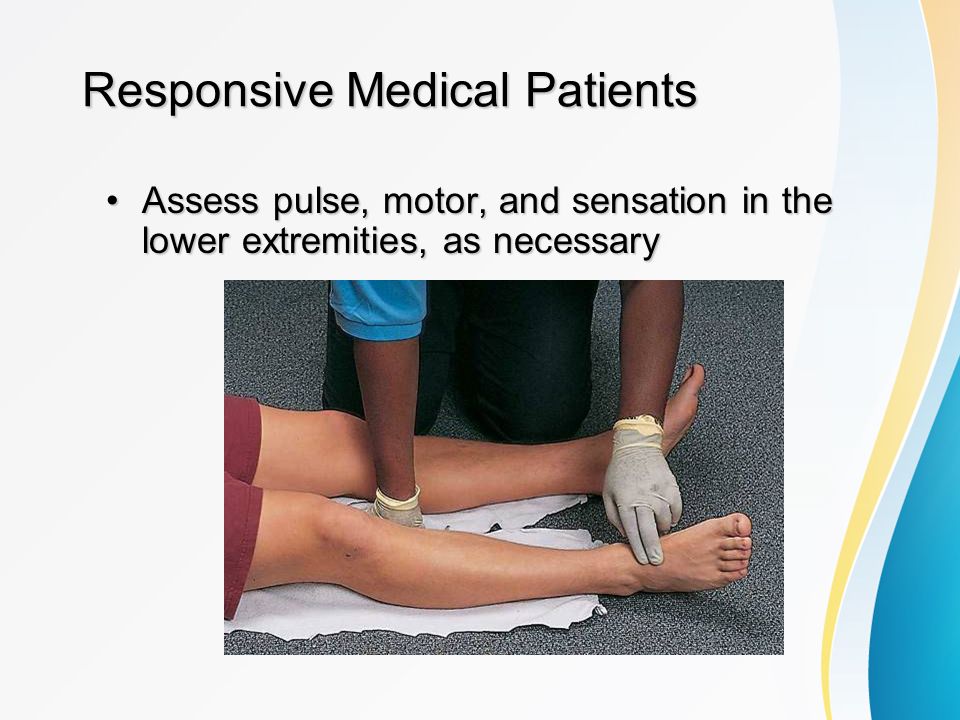 Responsive Medical Patients

• Assess pulse, motor, and sensation in the lower extremities, as necessary